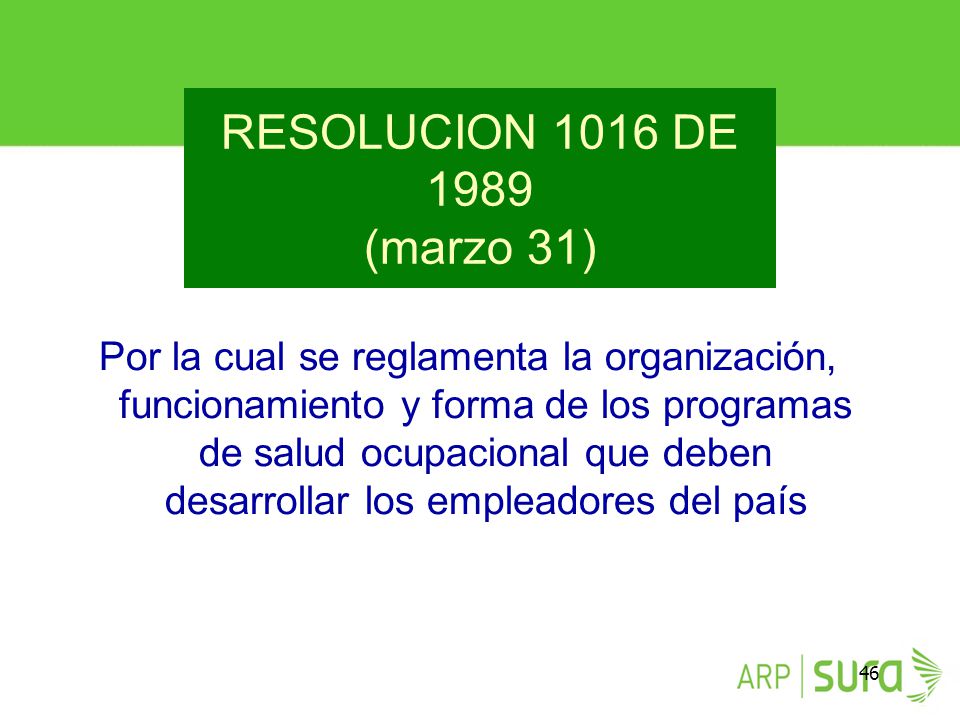 RESOLUCION 1016 DE 1989
(marzo 31)

Por la cual se reglamenta la organización, funcionamiento y forma de los programas de salud ocupacional que deben desarrollar los empleadores del país

ARP sura

46